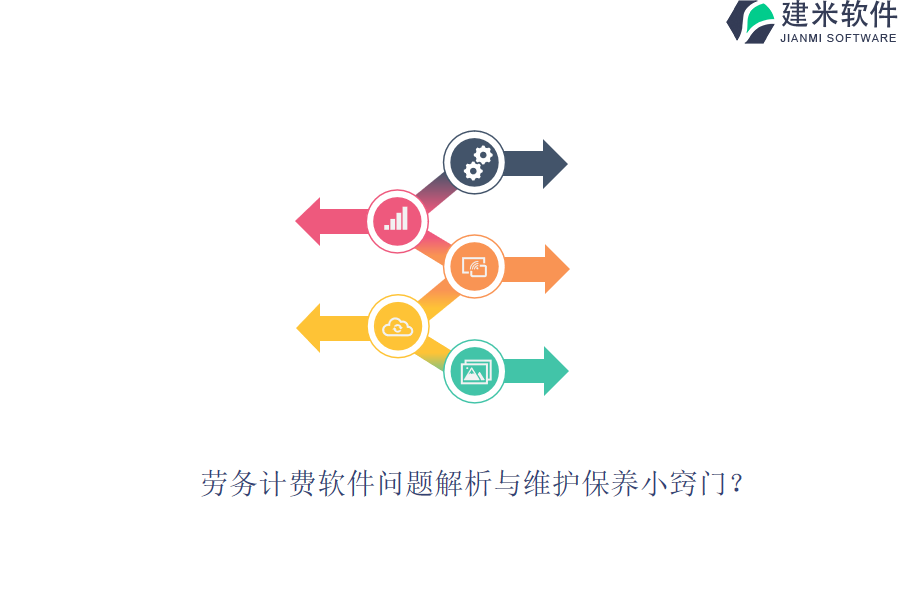 建米软件
JIANMI SOFTWARE

劳务计费软件问题解析与维护保养小窍门？